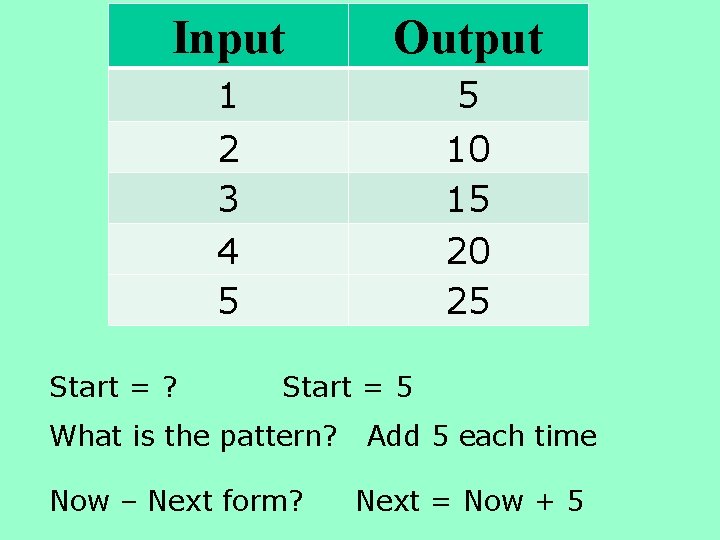 | Input | Output |
|---|---|
| 1 | 5 |
| 2 | 10 |
| 3 | 15 |
| 4 | 20 |
| 5 | 25 |

Start = ? Start = 5

What is the pattern? Add 5 each time

Now – Next form? Next = Now + 5